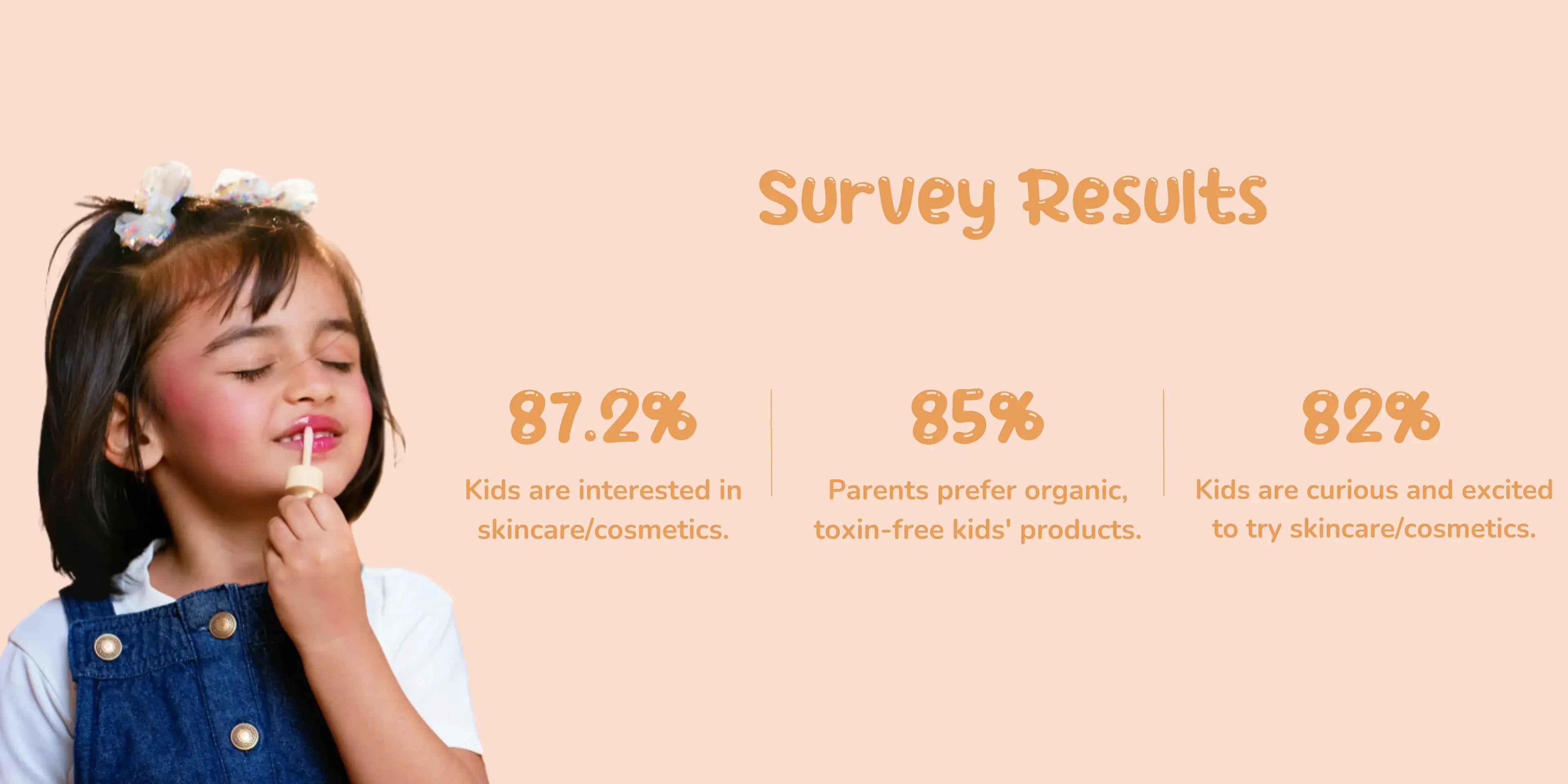 Survey Results

87.2%
Kids are interested in skincare/cosmetics.

85%
Parents prefer organic, toxin-free kids' products.

82%
Kids are curious and excited to try skincare/cosmetics.